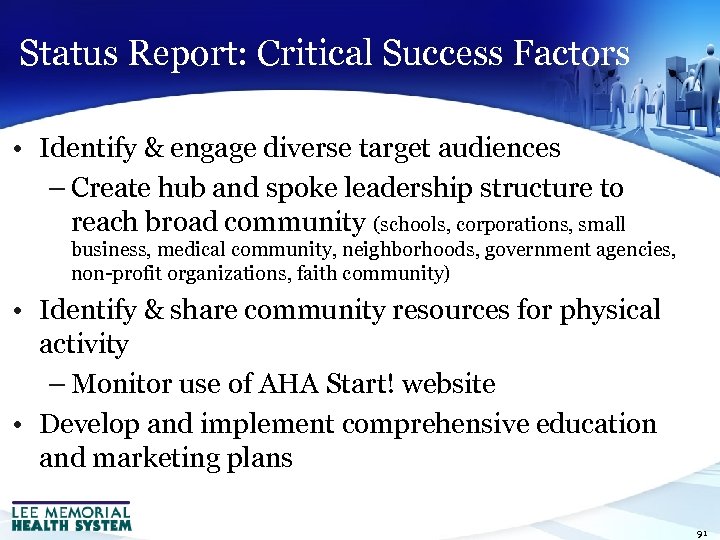 Status Report: Critical Success Factors

• Identify & engage diverse target audiences
– Create hub and spoke leadership structure to reach broad community (schools, corporations, small business, medical community, neighborhoods, government agencies, non-profit organizations, faith community)

• Identify & share community resources for physical activity
– Monitor use of AHA Start! website

• Develop and implement comprehensive education and marketing plans

LEE MEMORIAL HEALTH SYSTEM

91